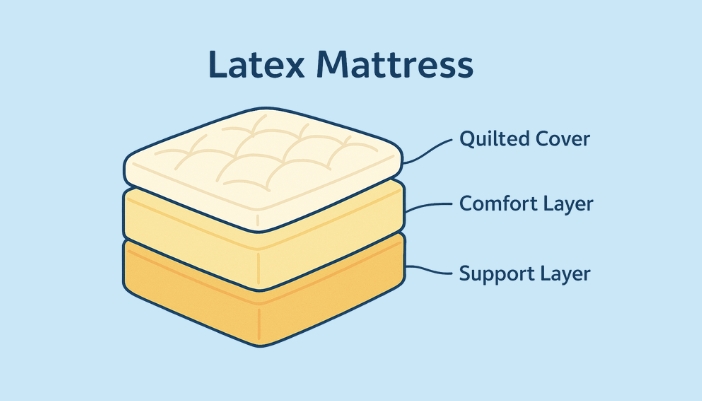 Latex Mattress

Quilted Cover

Comfort Layer

Support Layer